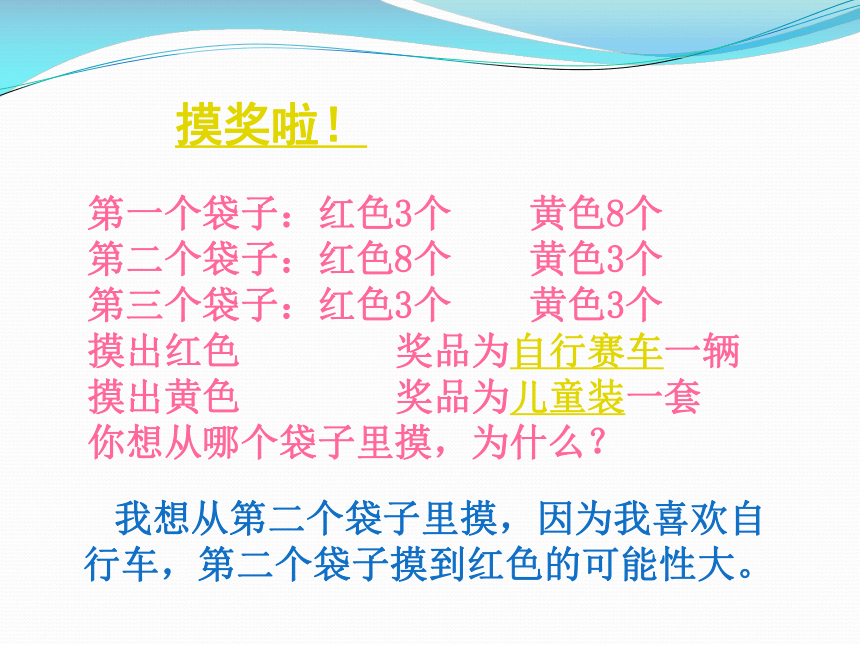 摸奖啦！

第一个袋子：红色3个　　黄色8个
第二个袋子：红色8个　　黄色3个
第三个袋子：红色3个　　黄色3个
摸出红色　　　　奖品为自行赛车一辆
摸出黄色　　　　奖品为儿童装一套
你想从哪个袋子里摸，为什么？

我想从第二个袋子里摸，因为我喜欢自行车，第二个袋子摸到红色的可能性大。